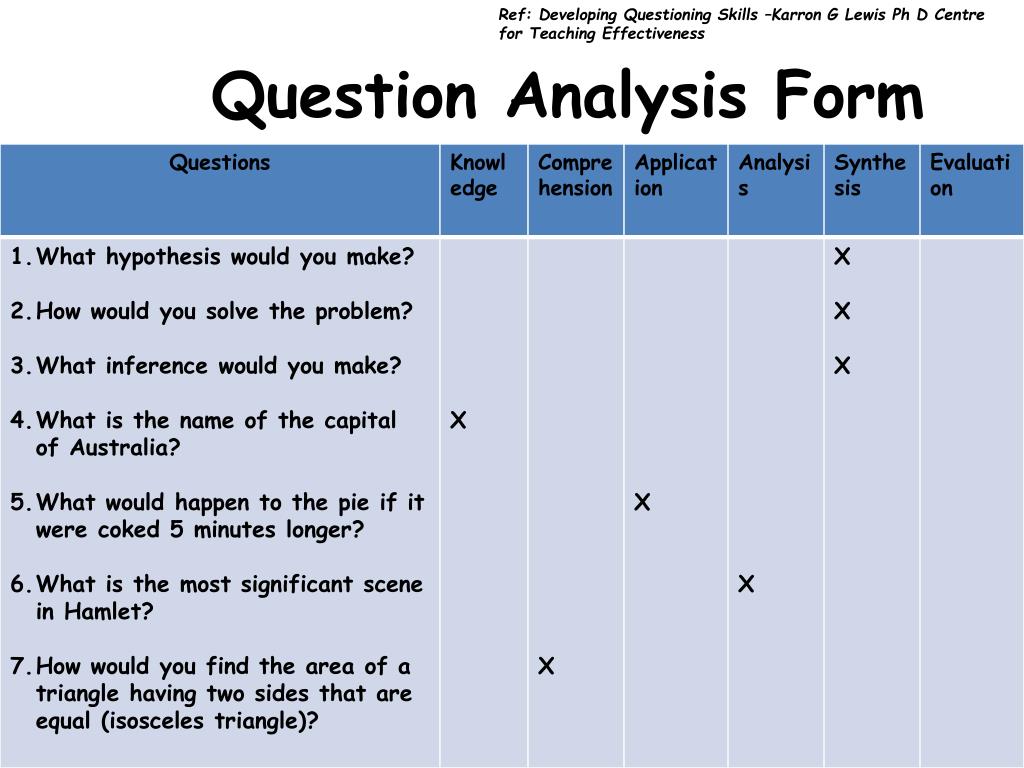 Ref: Developing Questioning Skills –Karron G Lewis Ph D Centre for Teaching Effectiveness

Question Analysis Form

| Questions | Knowledge | Comprehension | Application | Analysis | Synthesis | Evaluation |
|---|---|---|---|---|---|---|
| 1. What hypothesis would you make? | | | | | X | |
| 2. How would you solve the problem? | | | | | X | |
| 3. What inference would you make? | | | | | X | |
| 4. What is the name of the capital of Australia? | X | | | | | |
| 5. What would happen to the pie if it were coked 5 minutes longer? | | | X | | | |
| 6. What is the most significant scene in Hamlet? | | | | X | | |
| 7. How would you find the area of a triangle having two sides that are equal (isosceles triangle)? | | X | | | | |